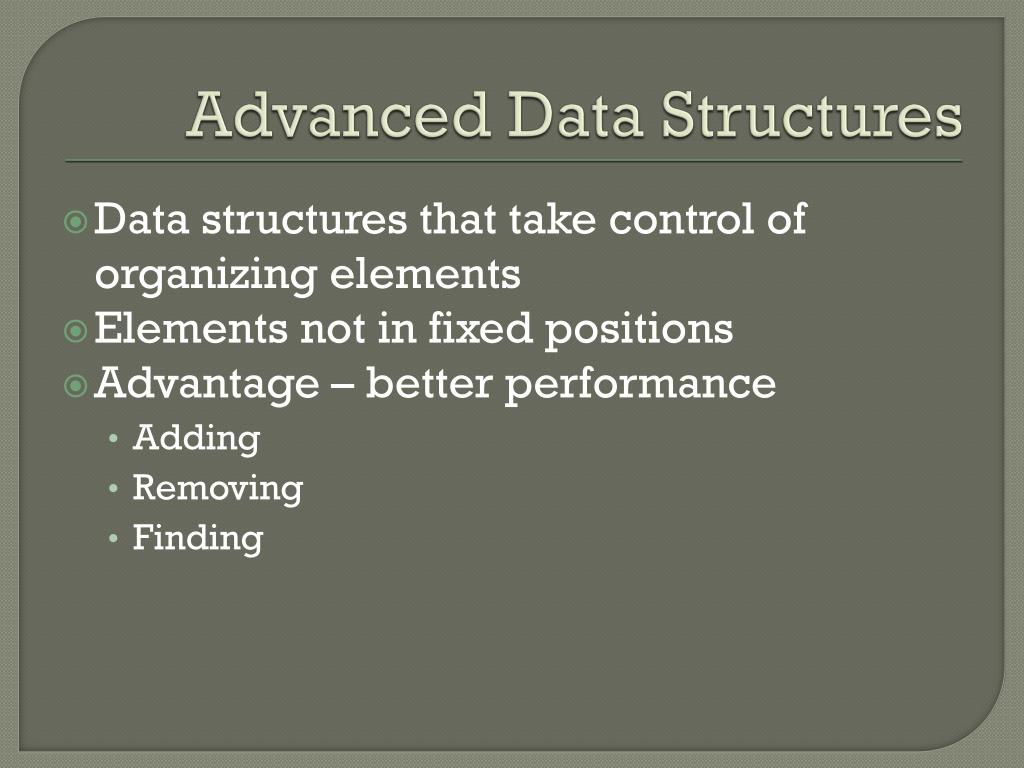 Advanced Data Structures

Data structures that take control of organizing elements
Elements not in fixed positions
Advantage – better performance
• Adding
• Removing
• Finding